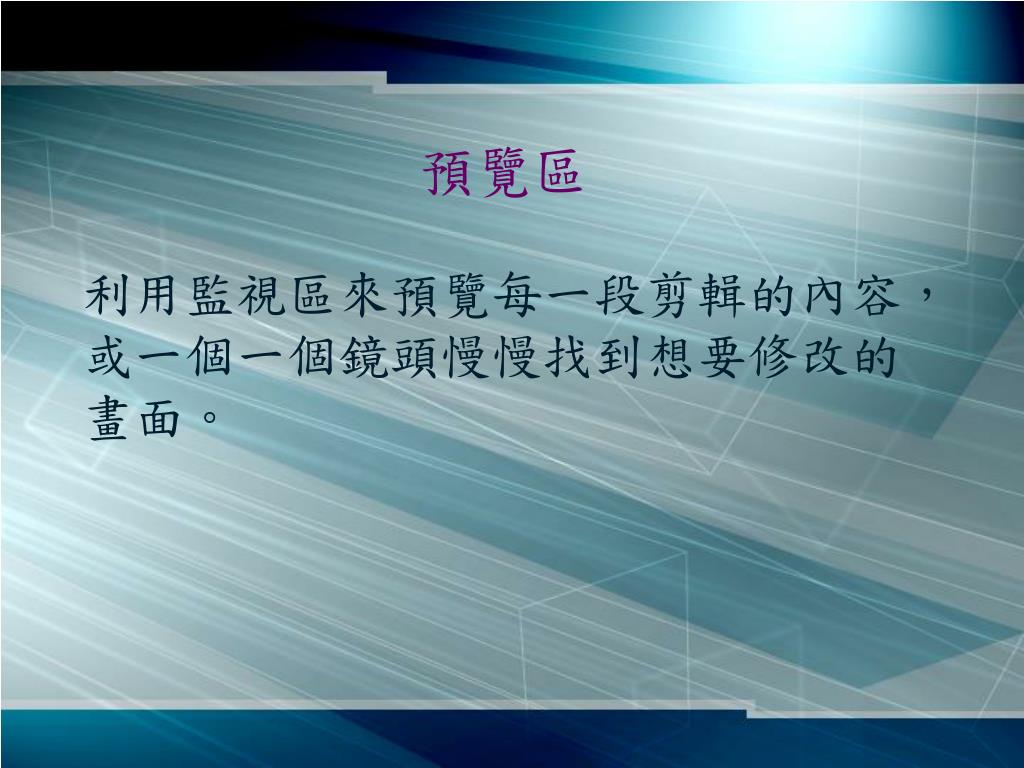 預覽區

利用監視區來預覽每一段剪輯的內容，或一個一個鏡頭慢慢找到想要修改的畫面。